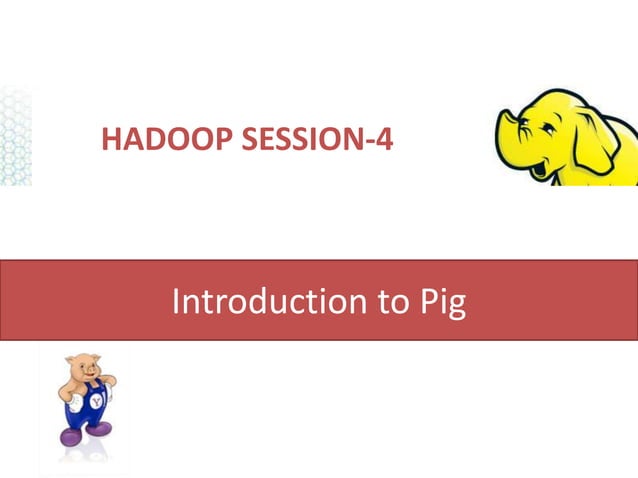 HADOOP SESSION-4

Introduction to Pig

Y!